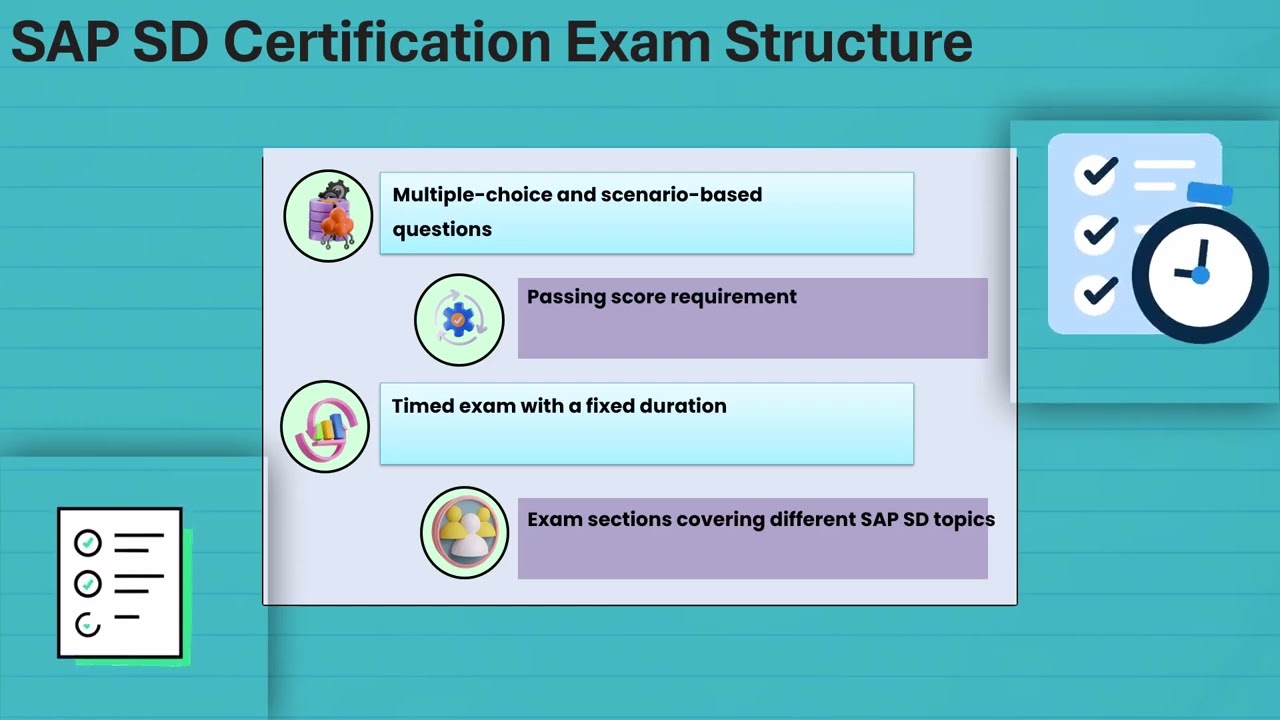 SAP SD Certification Exam Structure

Multiple-choice and scenario-based questions

Passing score requirement

Timed exam with a fixed duration

Exam sections covering different SAP SD topics